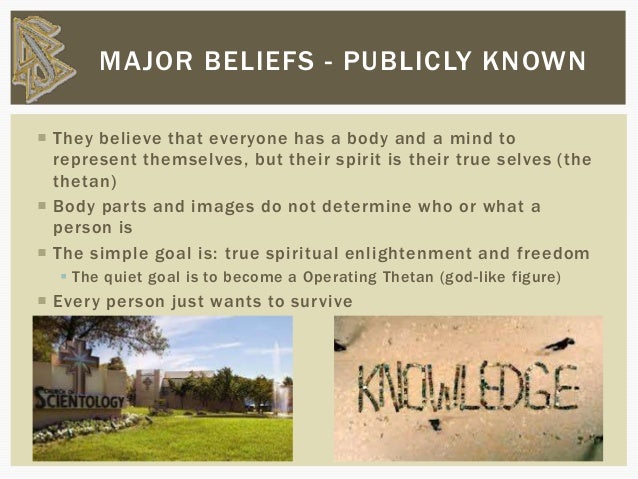 MAJOR BELIEFS - PUBLICLY KNOWN

They believe that everyone has a body and a mind to represent themselves, but their spirit is their true selves (the thetan)

Body parts and images do not determine who or what a person is

The simple goal is: true spiritual enlightenment and freedom

The quiet goal is to become a Operating Thetan (god-like figure)

Every person just wants to survive

CHURCH OF SCIENTOLOGY

KNOWLEDGE